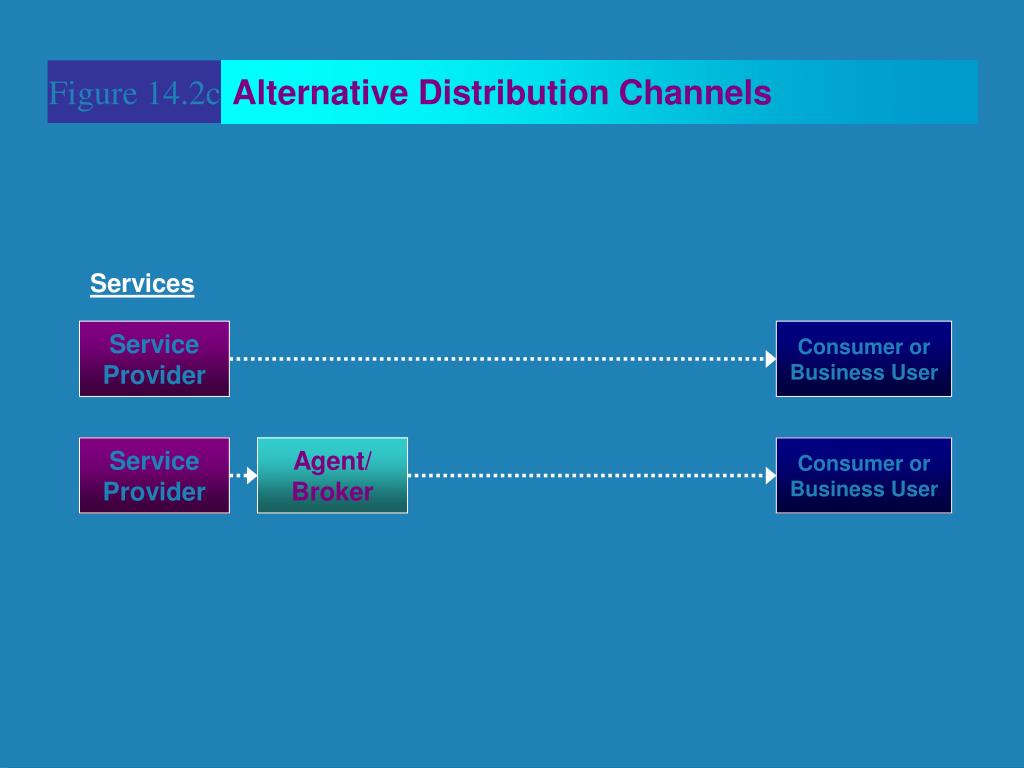 Figure 14.2c Alternative Distribution Channels

Services

Service Provider

Consumer or Business User

Service Provider

Agent/ Broker

Consumer or Business User